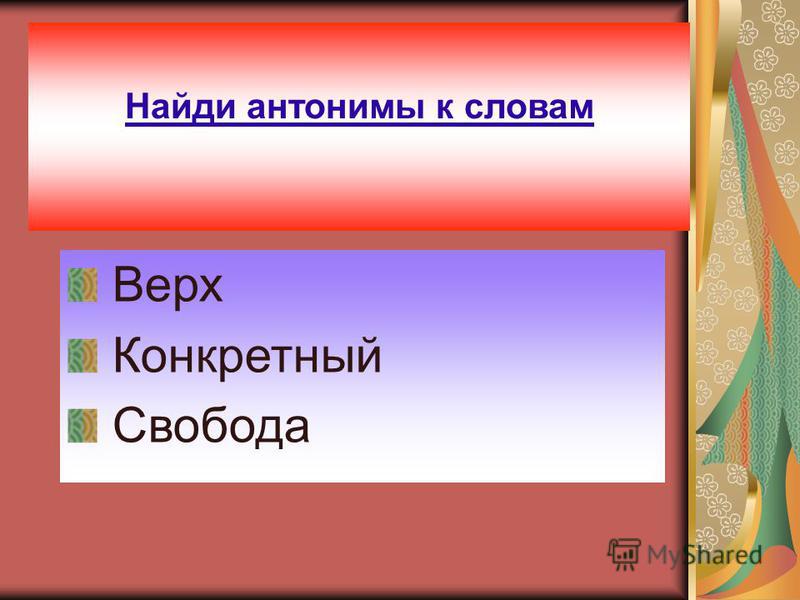 Найди антонимы к словам

Верх
Конкретный
Свобода

MyShared